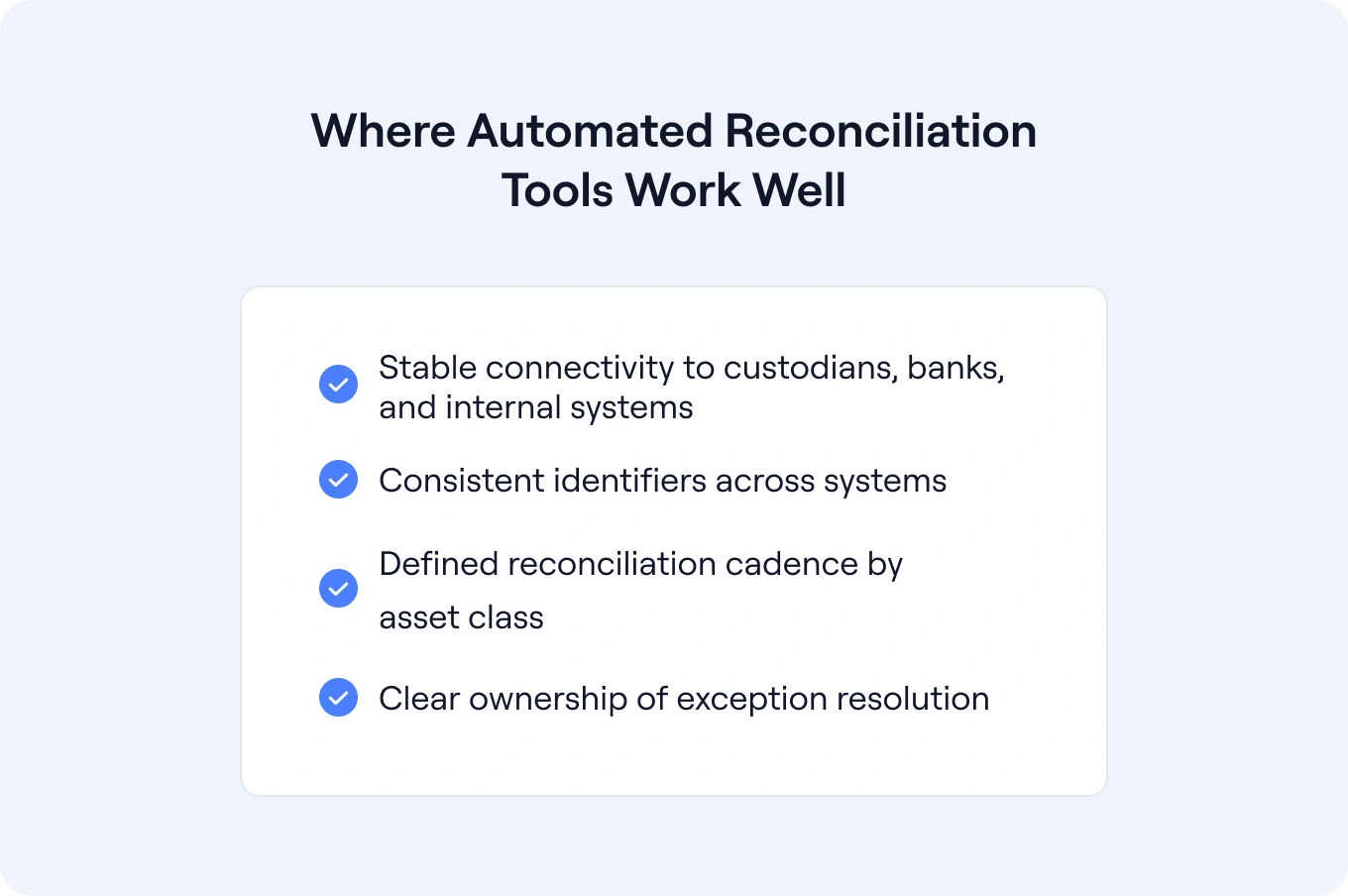 Where Automated Reconciliation Tools Work Well

Stable connectivity to custodians, banks, and internal systems

Consistent identifiers across systems

Defined reconciliation cadence by asset class

Clear ownership of exception resolution